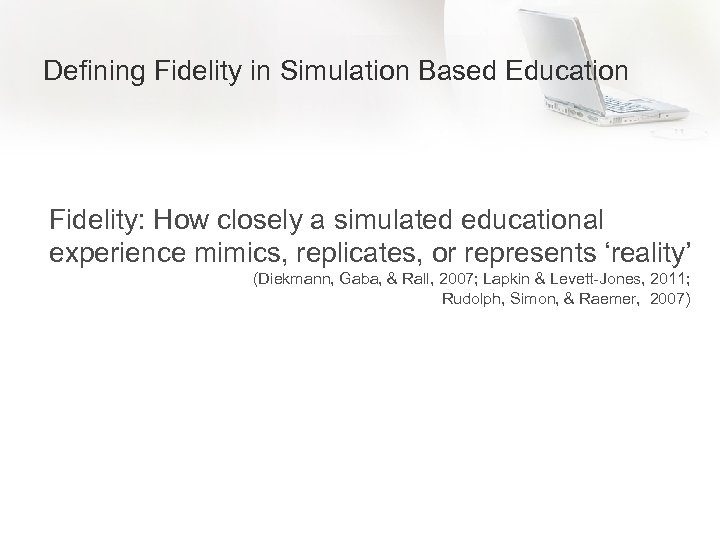 Defining Fidelity in Simulation Based Education

Fidelity: How closely a simulated educational experience mimics, replicates, or represents ‘reality’

(Diekmann, Gaba, & Rall, 2007; Lapkin & Levett-Jones, 2011; Rudolph, Simon, & Raemer, 2007)